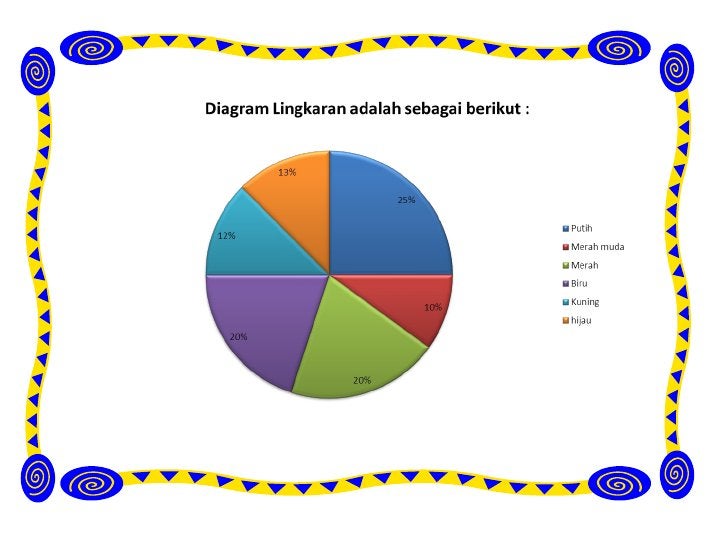 Diagram Lingkaran adalah sebagai berikut :

25%
10%
20%
20%
12%
13%

Putih
Merah muda
Merah
Biru
Kuning
hijau